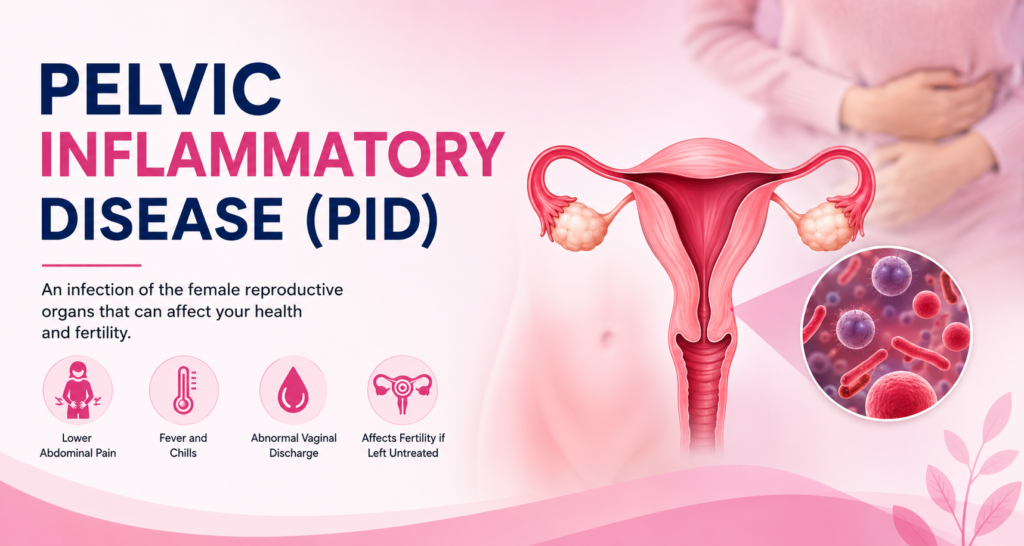 PELVIC
INFLAMMATORY
DISEASE (PID)

An infection of the female reproductive organs that can affect your health and fertility.

Lower Abdominal Pain

Fever and Chills

Abnormal Vaginal Discharge

Affects Fertility if Left Untreated